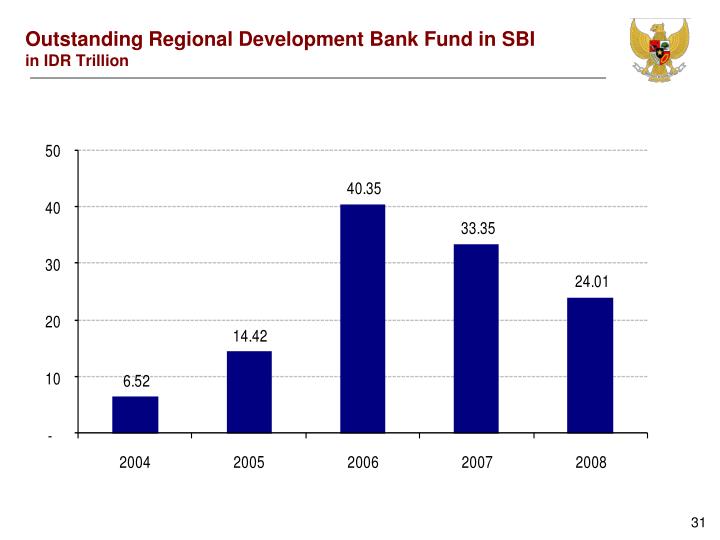 Outstanding Regional Development Bank Fund in SBI
in IDR Trillion

50
40
30
20
10
-

6.52
14.42
40.35
33.35
24.01

2004
2005
2006
2007
2008

31